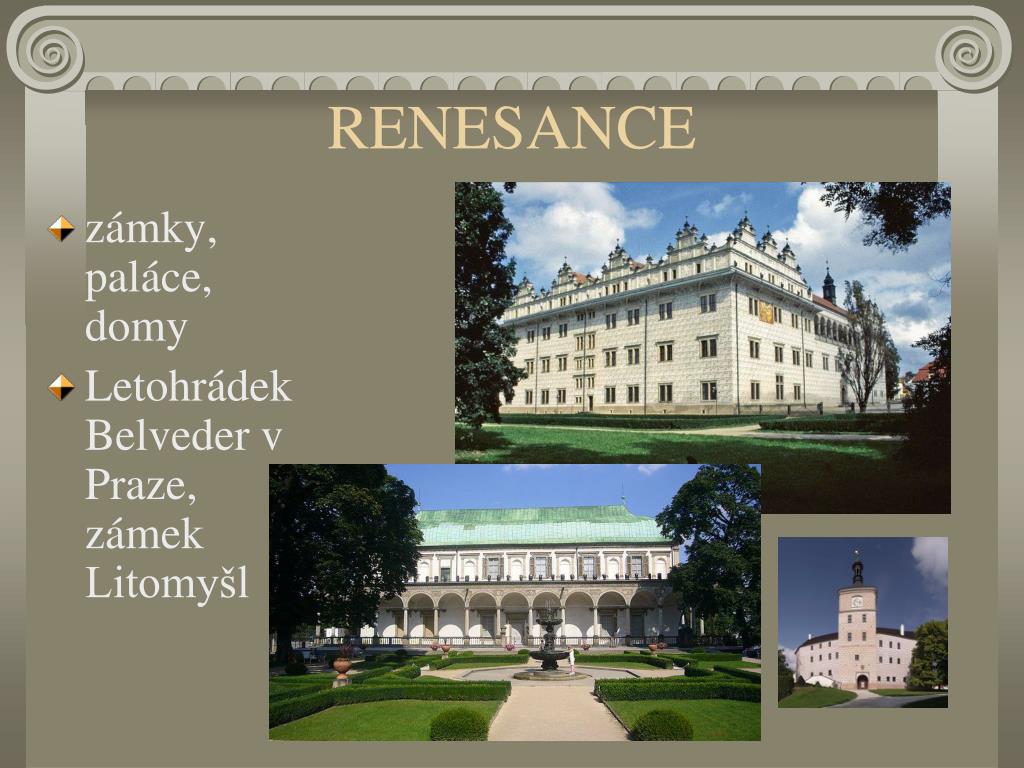 RENESANCE

zámky, paláce, domy

Letohrádek Belveder v Praze, zámek Litomyšl